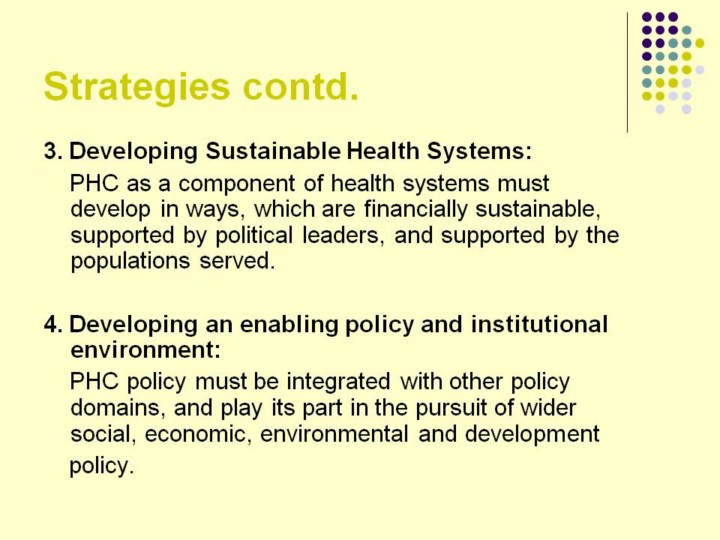 Strategies contd.

3. Developing Sustainable Health Systems:

PHC as a component of health systems must develop in ways, which are financially sustainable, supported by political leaders, and supported by the populations served.

4. Developing an enabling policy and institutional environment:

PHC policy must be integrated with other policy domains, and play its part in the pursuit of wider social, economic, environmental and development policy.